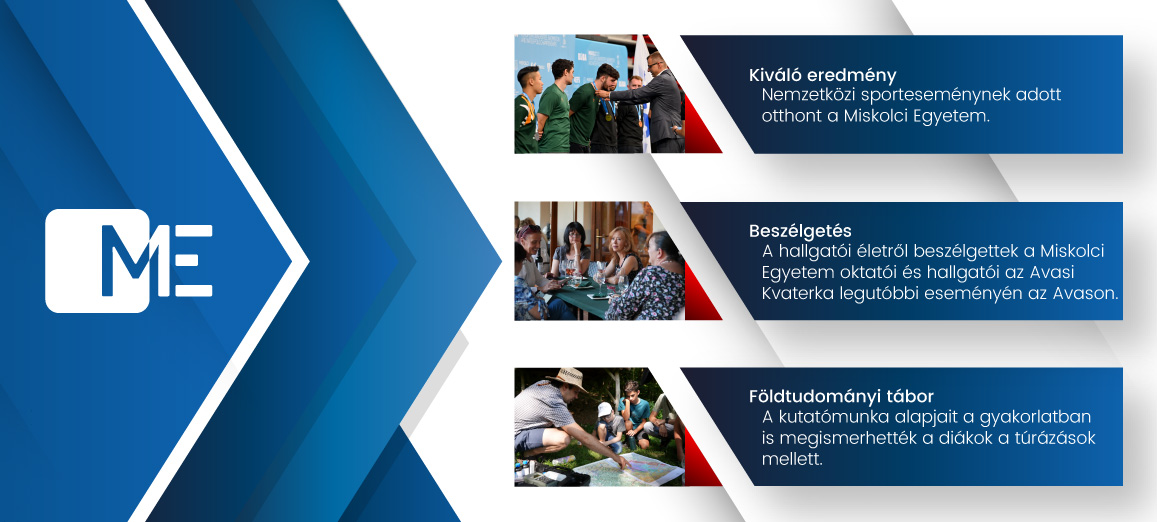 ME

Kiváló eredmény
Nemzetközi sporteseménynek adott otthont a Miskolci Egyetem.

Beszélgetés
A hallgatói életről beszélgettek a Miskolci Egyetem oktatói és hallgatói az Avasi Kvaterka legutóbbi eseményén az Avason.

Földtudományi tábor
A kutatómunka alapjait a gyakorlatban is megismerhették a diákok a túrázások mellett.